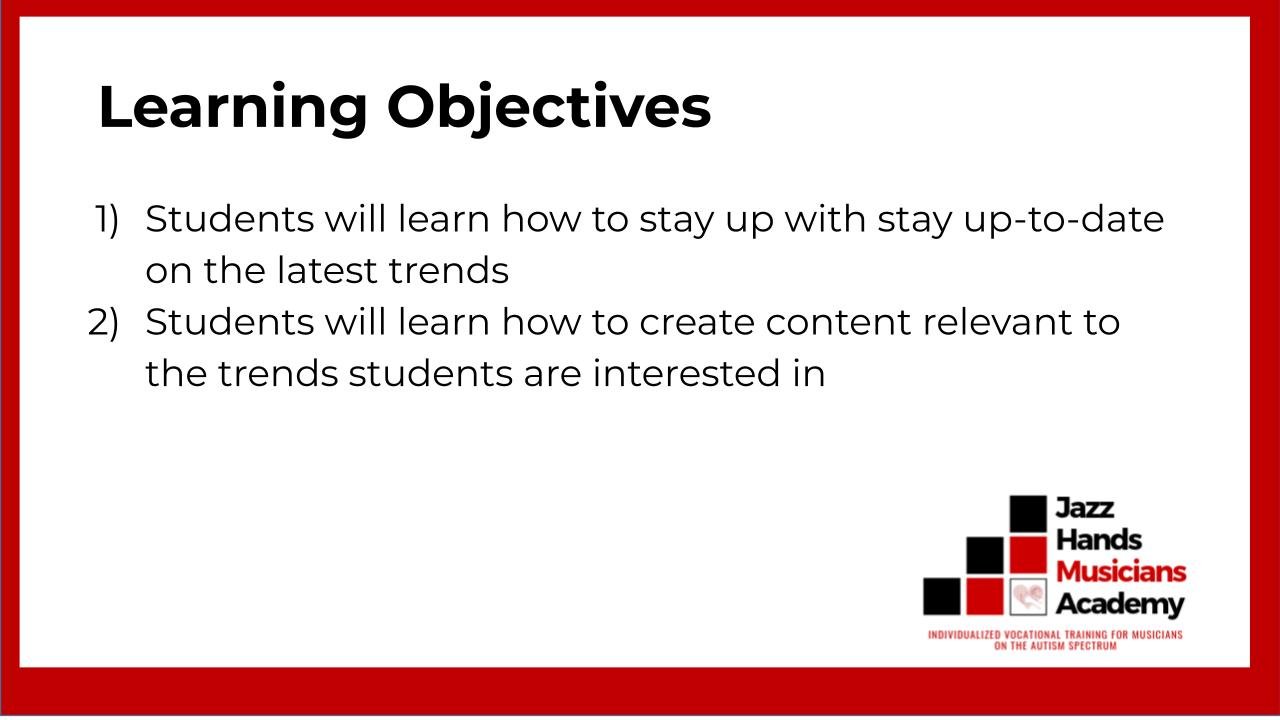 Learning Objectives

1) Students will learn how to stay up with stay up-to-date on the latest trends
2) Students will learn how to create content relevant to the trends students are interested in

Jazz Hands Musicians Academy

INDIVIDUALIZED VOCATIONAL TRAINING FOR MUSICIANS ON THE AUTISM SPECTRUM